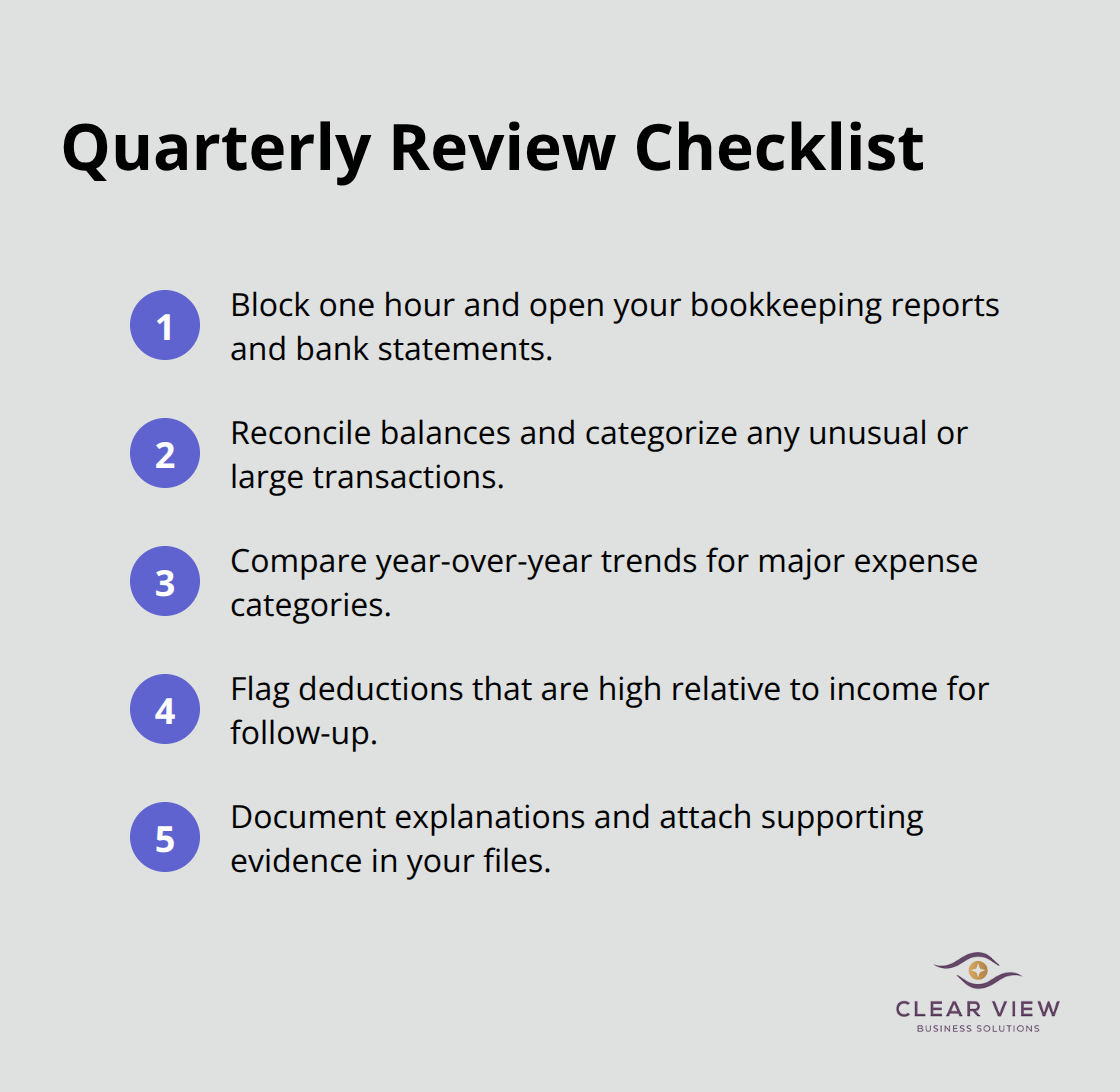 Quarterly Review Checklist

1 Block one hour and open your bookkeeping reports and bank statements.

2 Reconcile balances and categorize any unusual or large transactions.

3 Compare year-over-year trends for major expense categories.

4 Flag deductions that are high relative to income for follow-up.

5 Document explanations and attach supporting evidence in your files.

CLEAR VIEW
BUSINESS SOLUTIONS